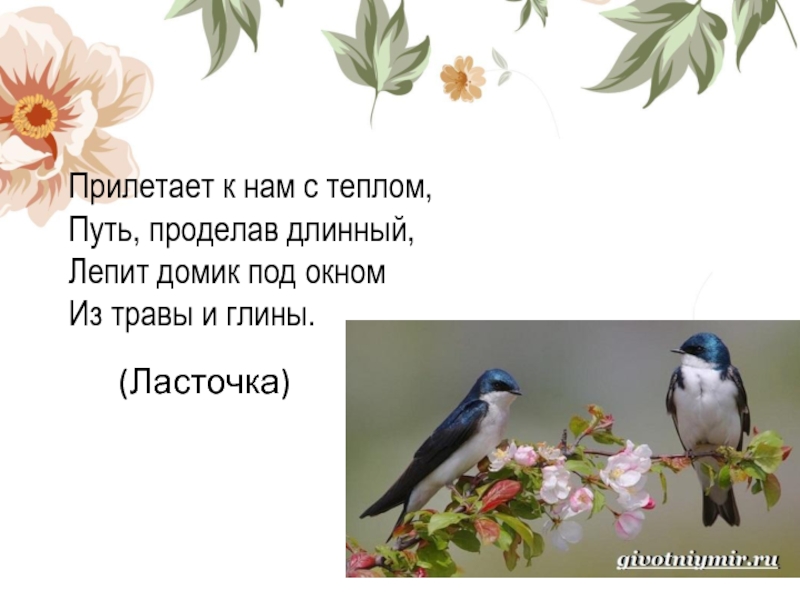 Прилетает к нам с теплом,
Путь, проделав длинный,
Лепит домик под окном
Из травы и глины.

(Ласточка)

givotniymir.ru